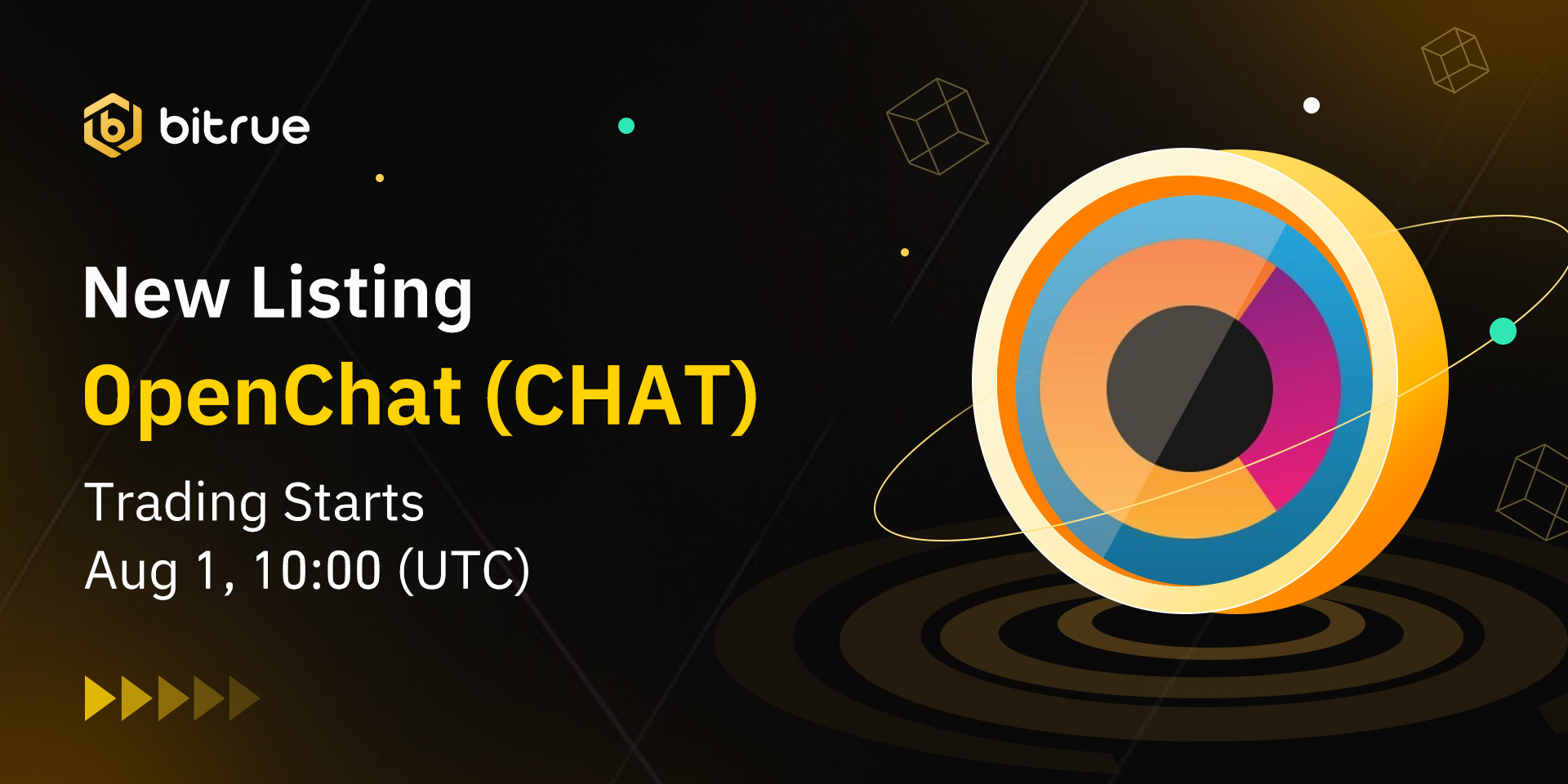 bitrue

New Listing

OpenChat (CHAT)

Trading Starts
Aug 1, 10:00 (UTC)